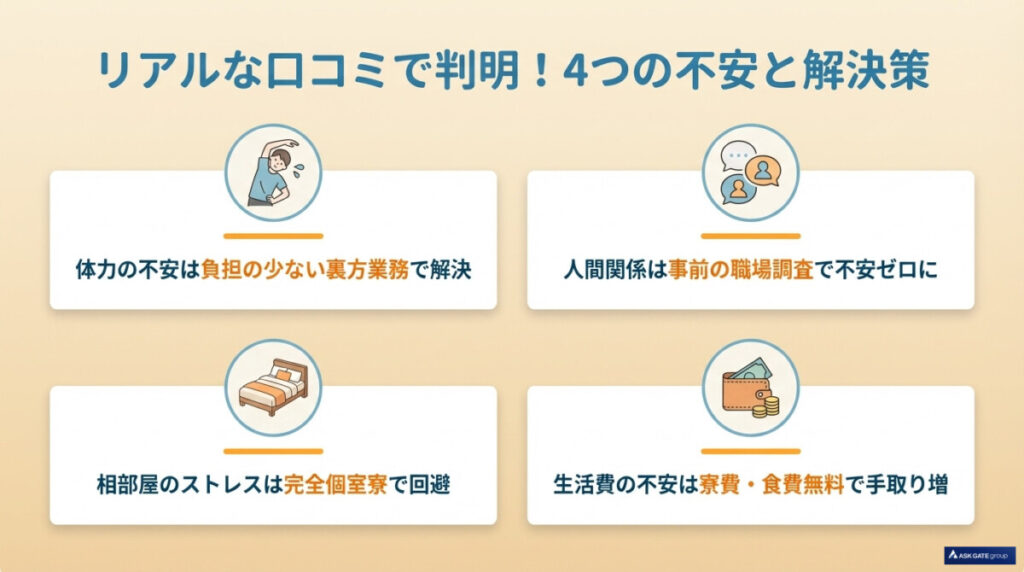 リアルな口コミで判明！4つの不安と解決策

体力の不安は負担の少ない裏方業務で解決

人間関係は事前の職場調査で不安ゼロに

相部屋のストレスは完全個室寮で回避

生活費の不安は寮費・食費無料で手取り増

ASK GATE group